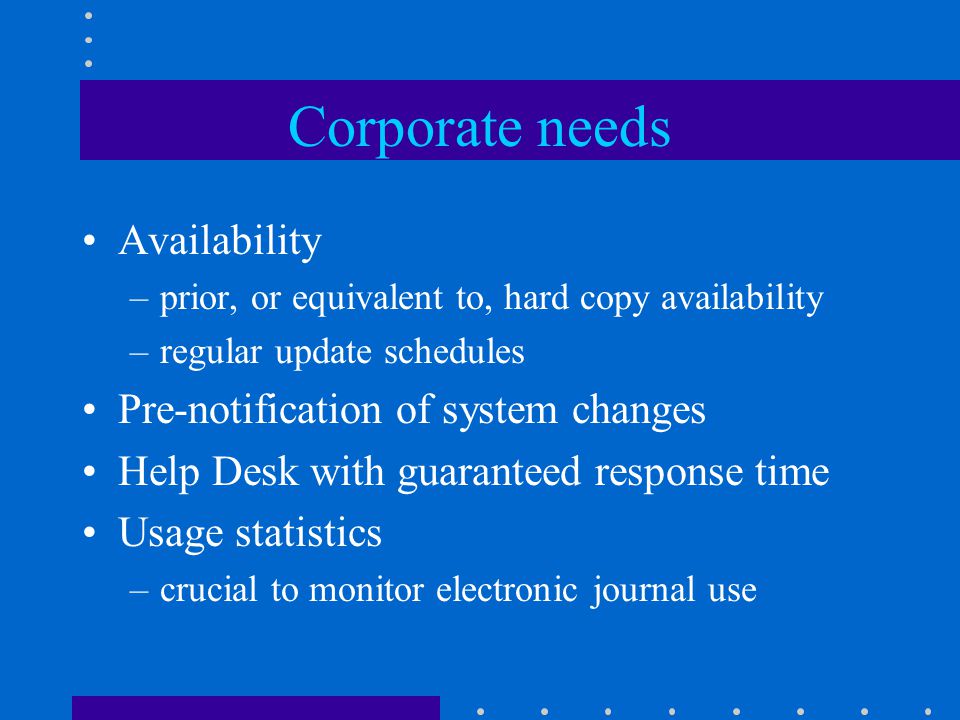 Corporate needs

• Availability
– prior, or equivalent to, hard copy availability
– regular update schedules
• Pre-notification of system changes
• Help Desk with guaranteed response time
• Usage statistics
– crucial to monitor electronic journal use